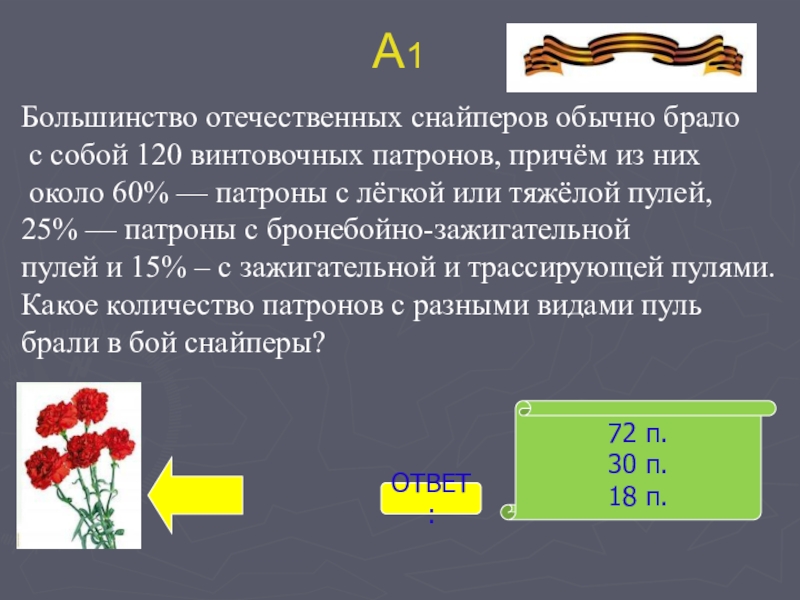 А1

Большинство отечественных снайперов обычно брало с собой 120 винтовочных патронов, причём из них около 60% — патроны с лёгкой или тяжёлой пулей, 25% — патроны с бронебойно-зажигательной пулей и 15% – с зажигательной и трассирующей пулями. Какое количество патронов с разными видами пуль брали в бой снайперы?

ОТВЕТ:

72 п.
30 п.
18 п.